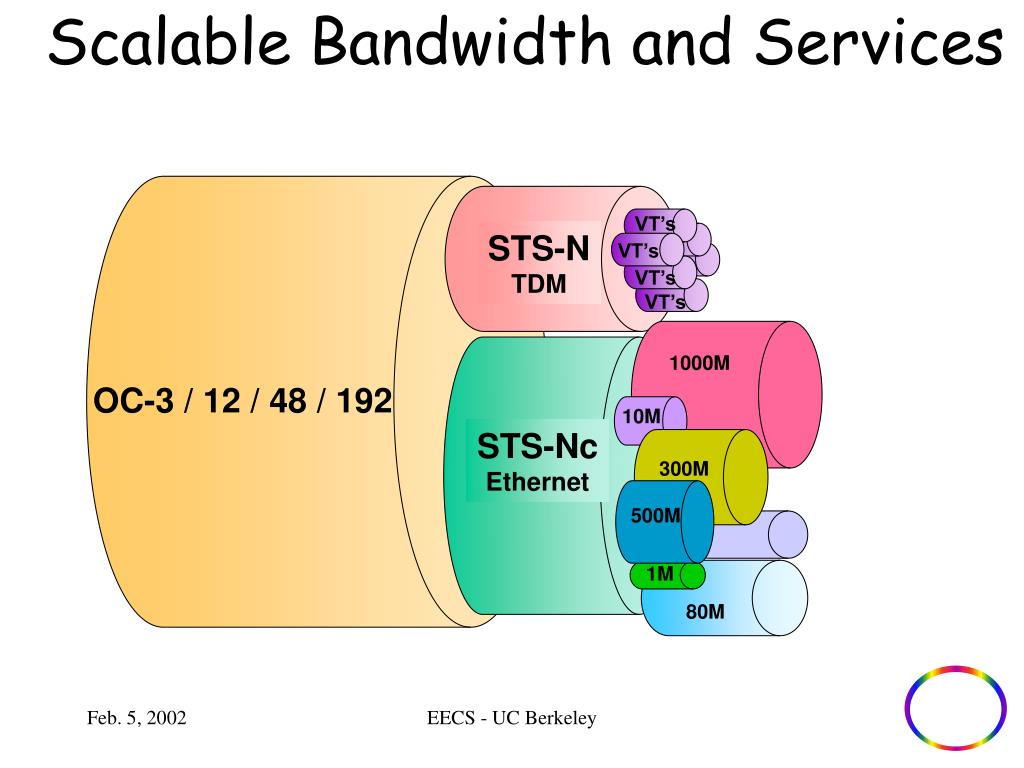 Scalable Bandwidth and Services

OC-3 / 12 / 48 / 192

STS-N
TDM

VT's
VT's
VT's
VT's

STS-Nc
Ethernet

1000M
10M
300M
500M
1M
80M

Feb. 5, 2002

EECS - UC Berkeley